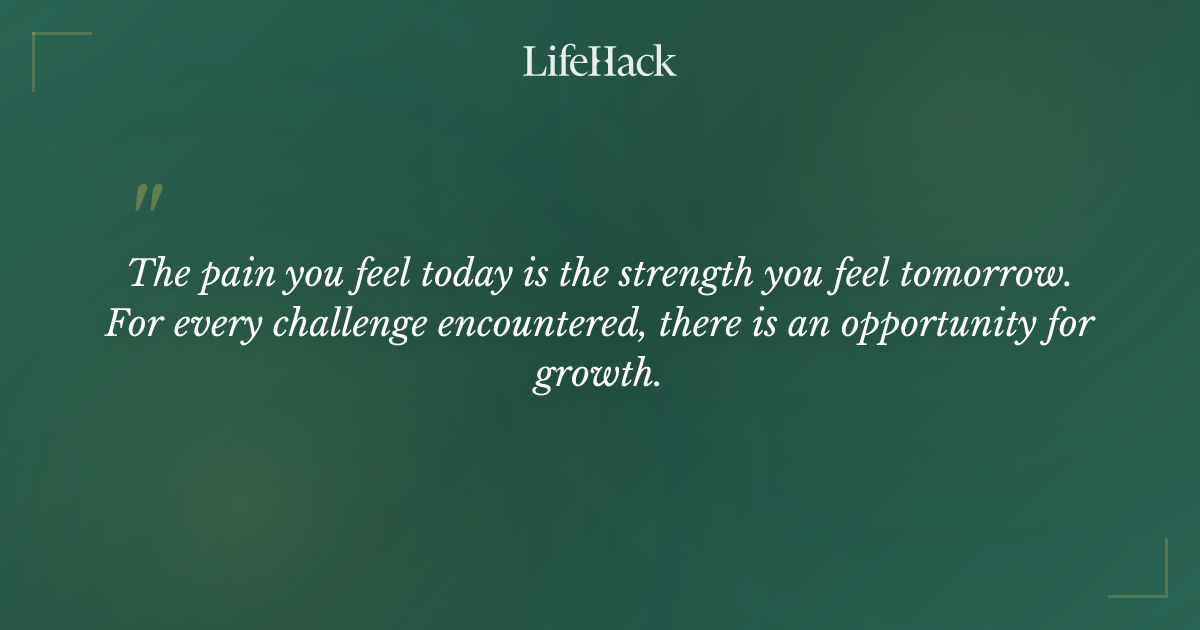 LifeHack

"

The pain you feel today is the strength you feel tomorrow. For every challenge encountered, there is an opportunity for growth.